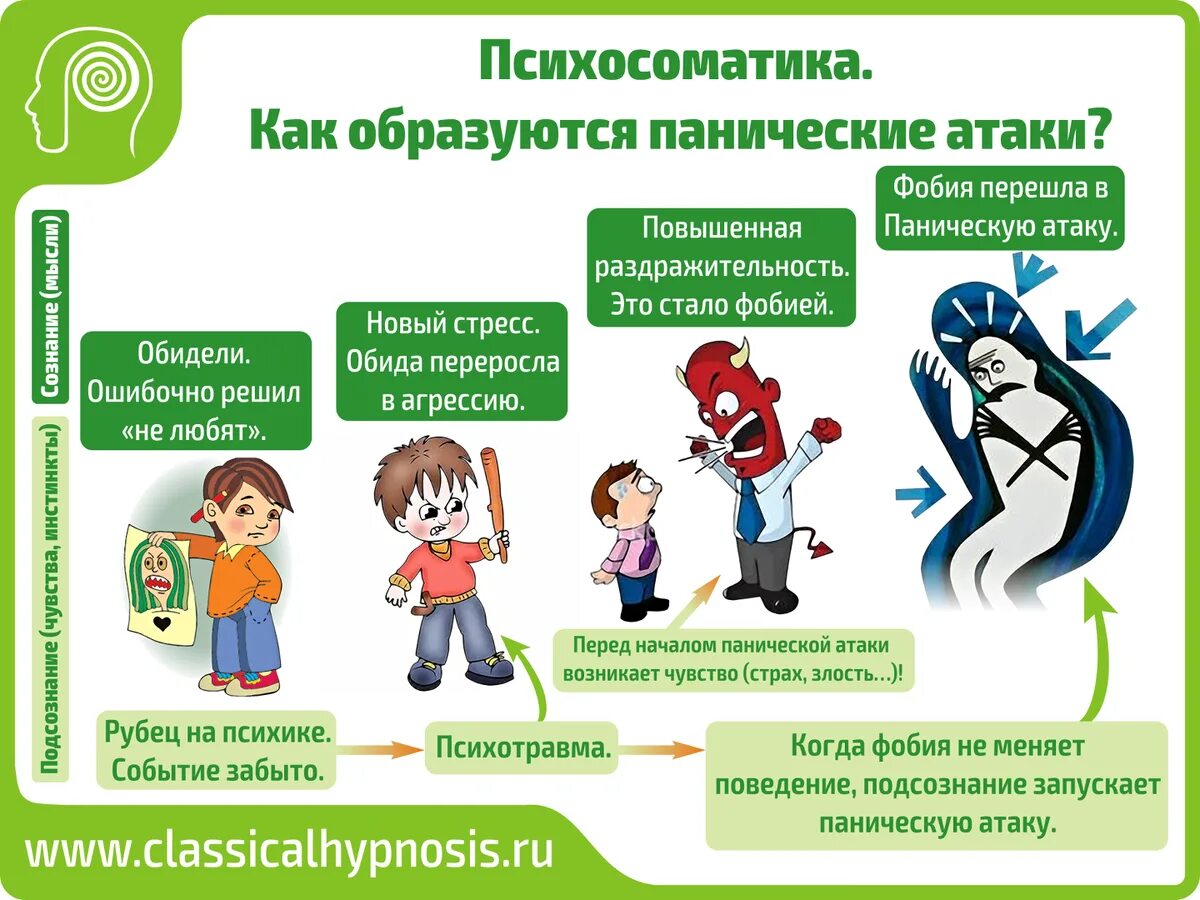 Психосоматика.
Как образуются панические атаки?

Сознание (мысли)

Подсознание (чувства, инстинкты)

Обидели. Ошибочно решил «не любят».

Новый стресс. Обида переросла в агрессию.

Повышенная раздражительность. Это стало фобией.

Фобия перешла в Паническую атаку.

Перед началом панической атаки возникает чувство (страх, злость...)!

Рубец на психике. Событие забыто.

Психотравма.

Когда фобия не меняет поведение, подсознание запускает паническую атаку.

www.classicalhypnosis.ru